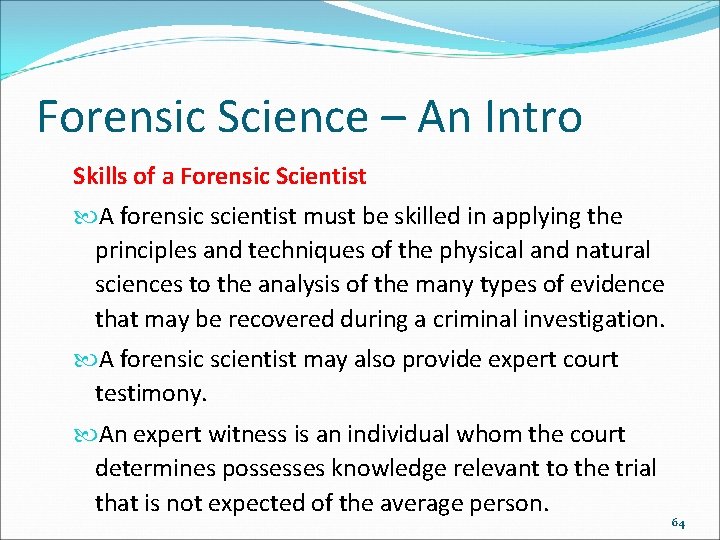 Forensic Science – An Intro

Skills of a Forensic Scientist

A forensic scientist must be skilled in applying the principles and techniques of the physical and natural sciences to the analysis of the many types of evidence that may be recovered during a criminal investigation.

A forensic scientist may also provide expert court testimony.

An expert witness is an individual whom the court determines possesses knowledge relevant to the trial that is not expected of the average person.

64